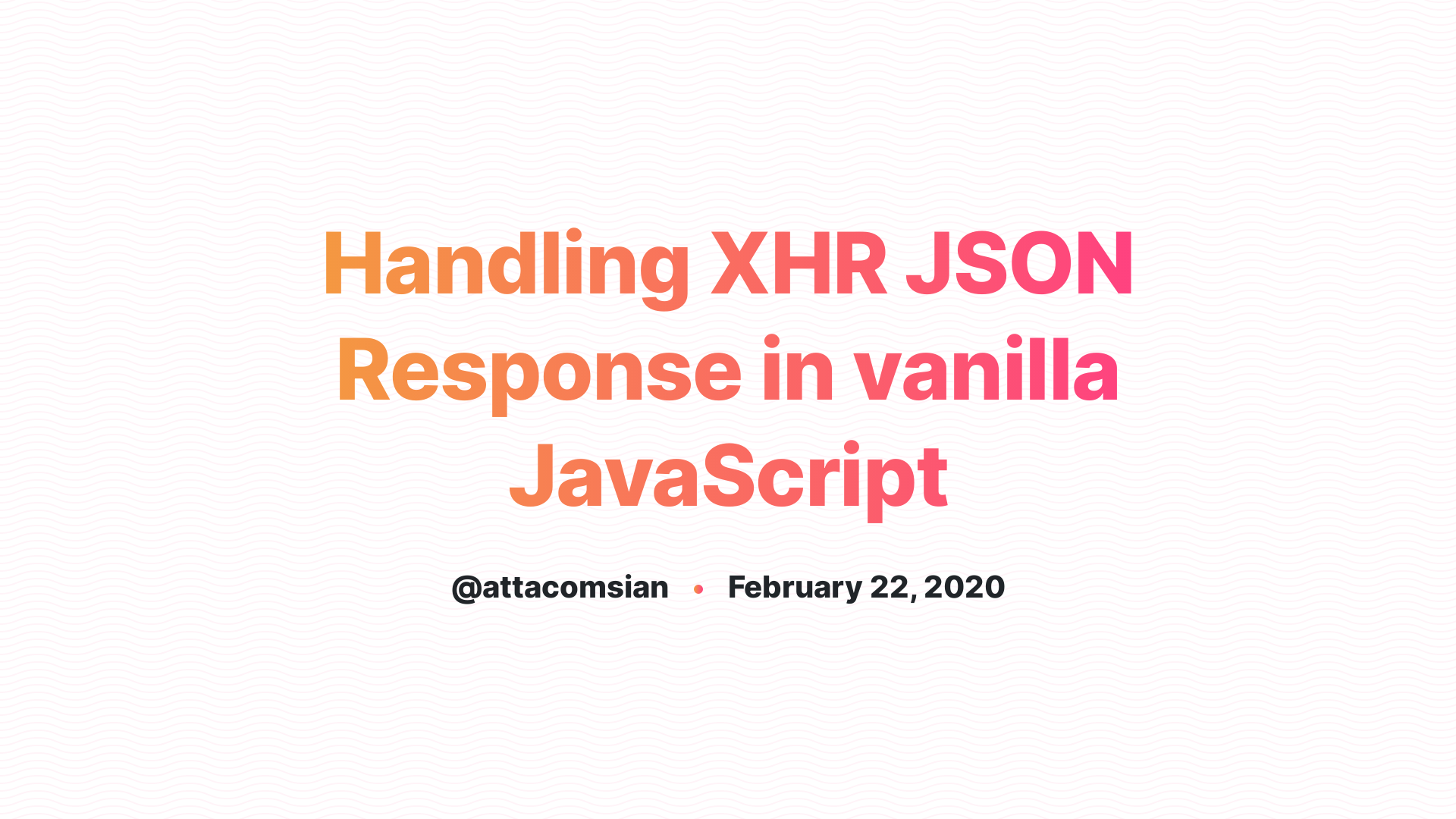 Handling XHR JSON Response in vanilla JavaScript

@attacomsian • February 22, 2020